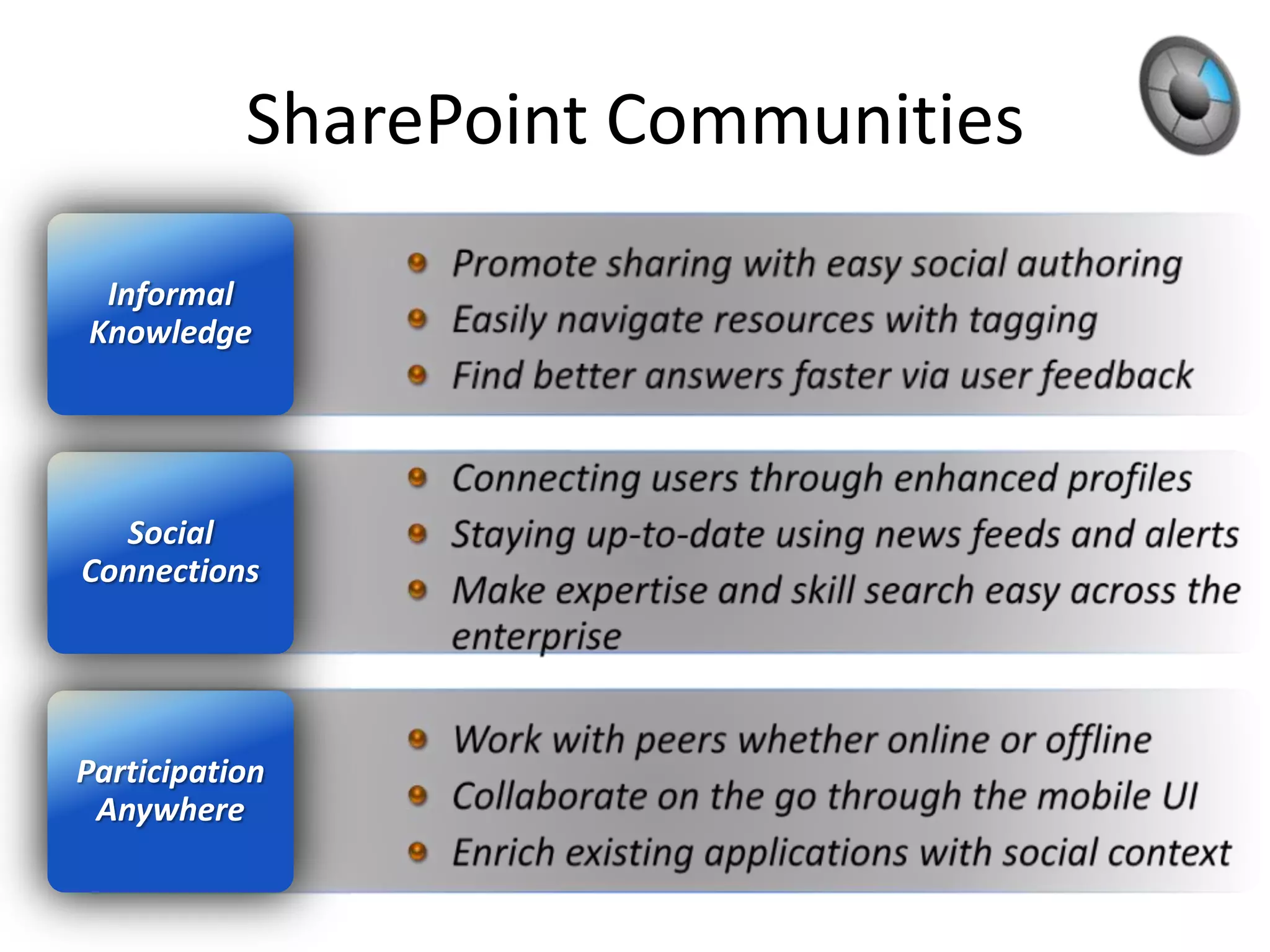 SharePoint Communities

Informal Knowledge

- Promote sharing with easy social authoring
- Easily navigate resources with tagging
- Find better answers faster via user feedback

Social Connections

- Connecting users through enhanced profiles
- Staying up-to-date using news feeds and alerts
- Make expertise and skill search easy across the enterprise

Participation Anywhere

- Work with peers whether online or offline
- Collaborate on the go through the mobile UI
- Enrich existing applications with social context